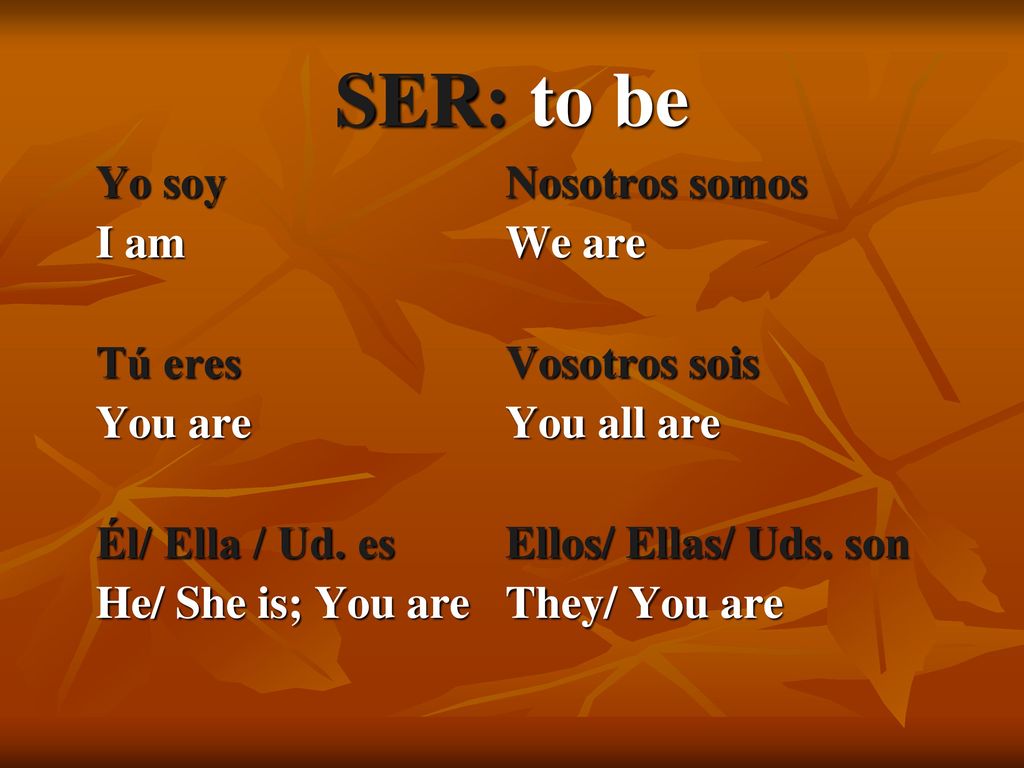 SER: to be

Yo soy
I am

Tú eres
You are

Él/ Ella / Ud. es
He/ She is; You are

Nosotros somos
We are

Vosotros sois
You all are

Ellos/ Ellas/ Uds. son
They/ You are